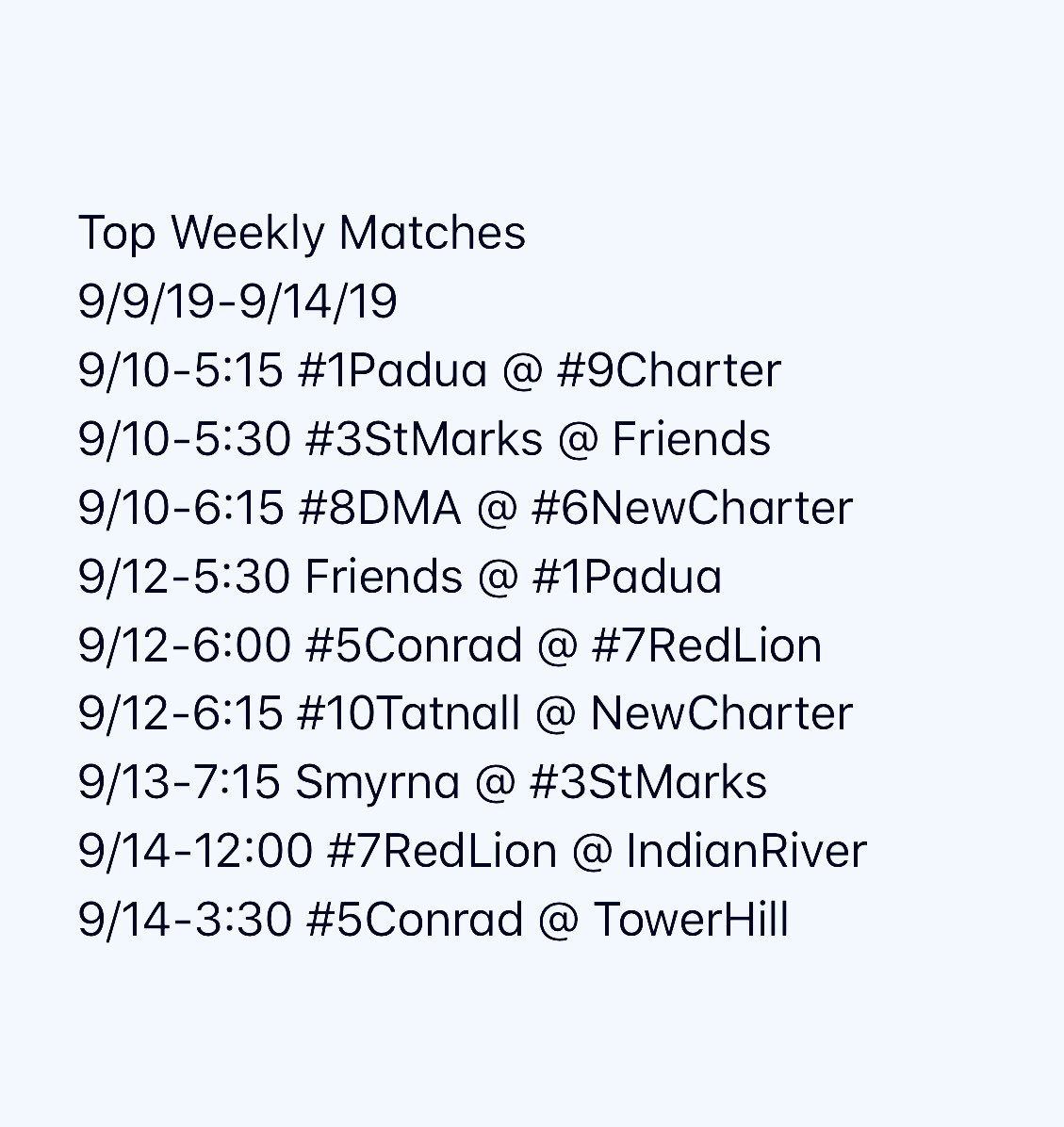 Top Weekly Matches
9/9/19-9/14/19
9/10-5:15 #1Padua @ #9Charter
9/10-5:30 #3StMarks @ Friends
9/10-6:15 #8DMA @ #6NewCharter
9/12-5:30 Friends @ #1Padua
9/12-6:00 #5Conrad @ #7RedLion
9/12-6:15 #10Tatnall @ NewCharter
9/13-7:15 Smyrna @ #3StMarks
9/14-12:00 #7RedLion @ IndianRiver
9/14-3:30 #5Conrad @ TowerHill